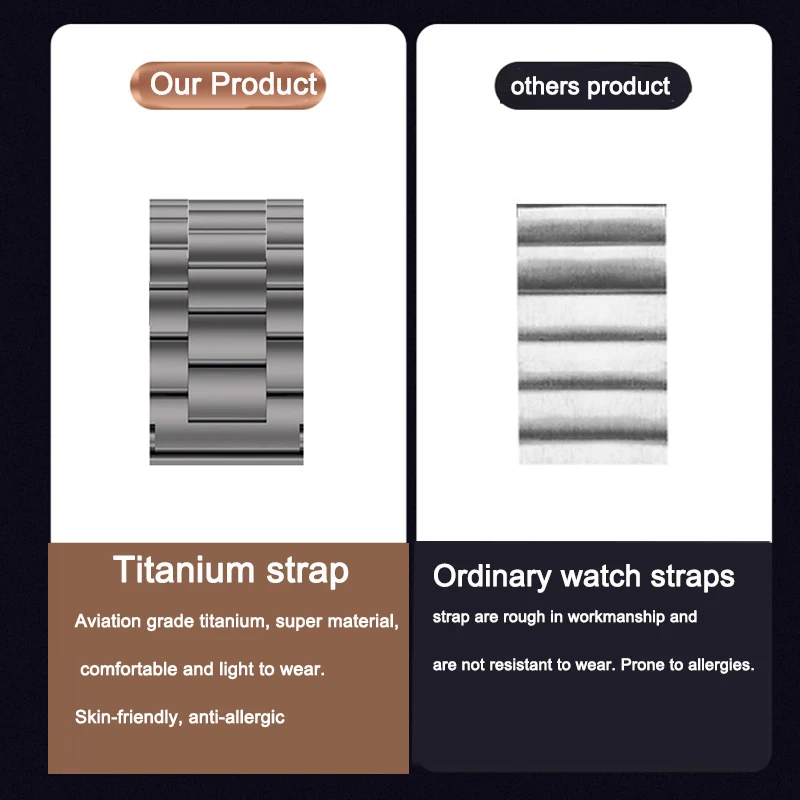 Our Product

Titanium strap

Aviation grade titanium, super material,

comfortable and light to wear.

Skin-friendly, anti-allergic

others product

Ordinary watch straps

strap are rough in workmanship and

are not resistant to wear. Prone to allergies.